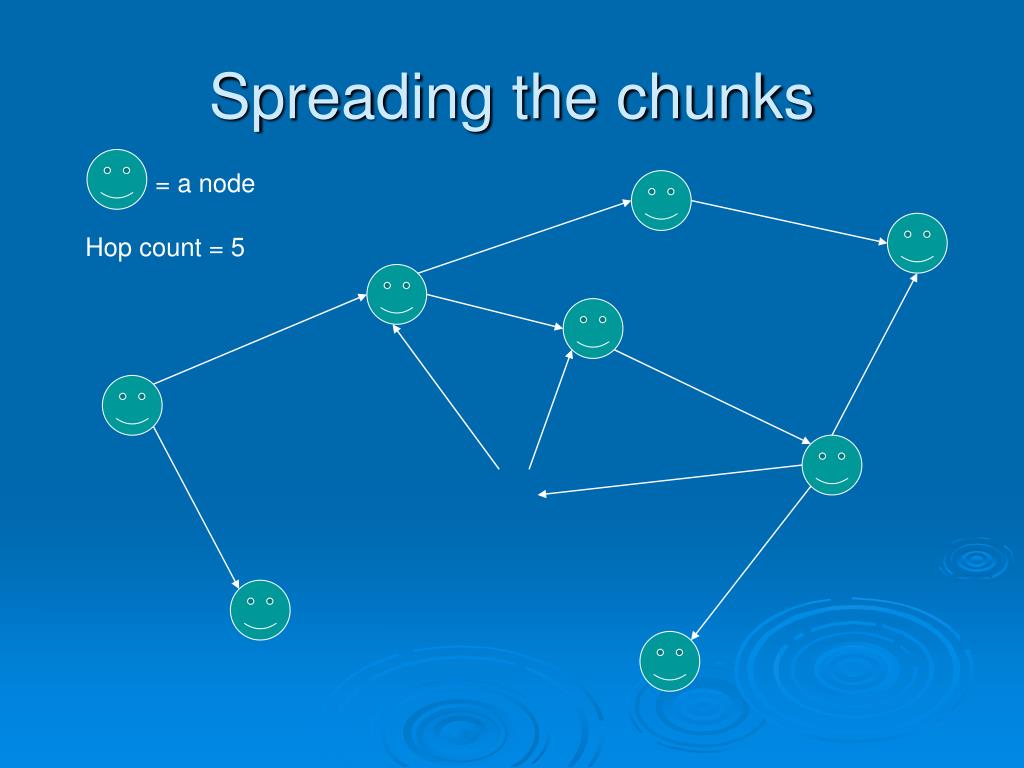 Spreading the chunks

= a node

Hop count = 5